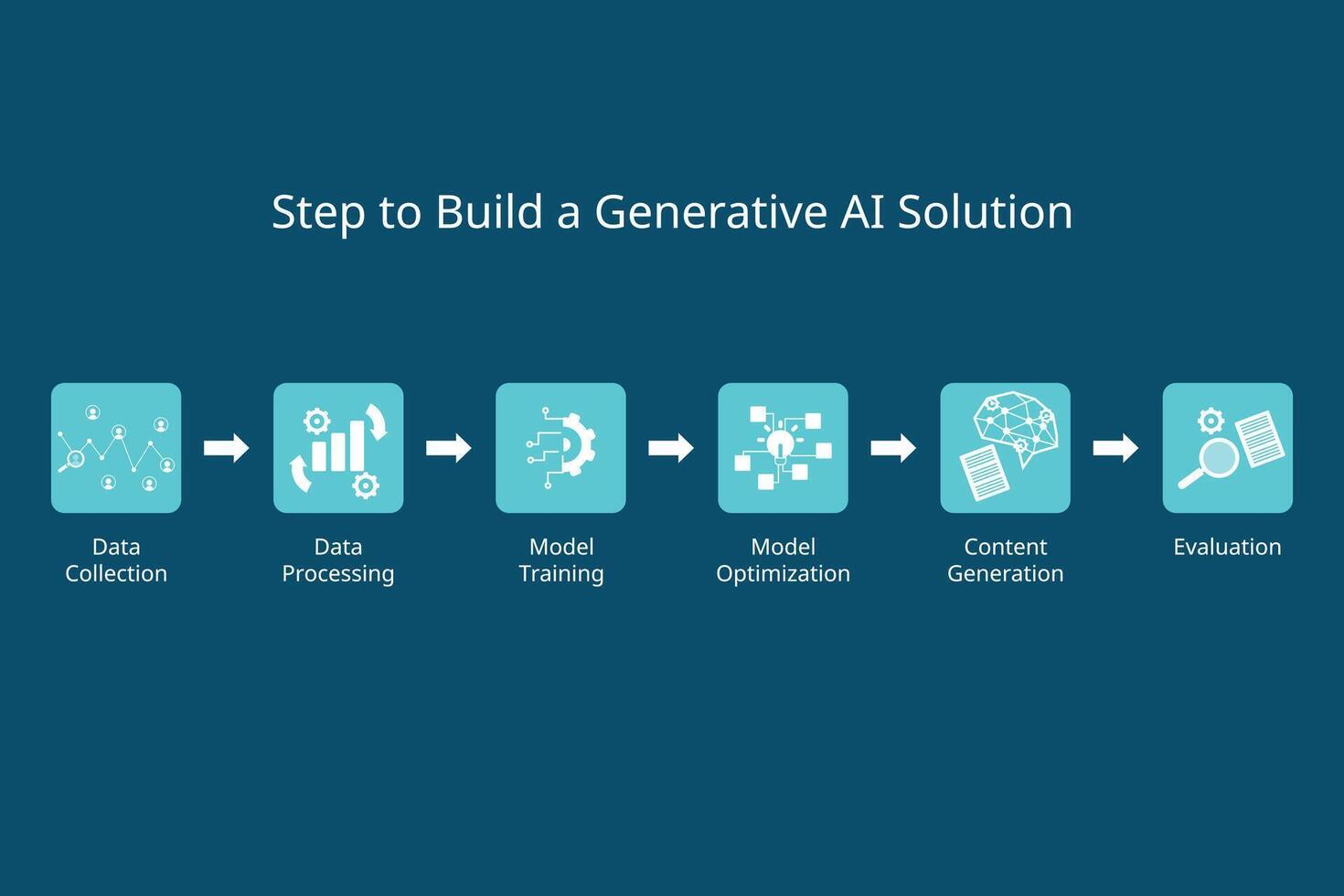 Step to Build a Generative AI Solution

Data Collection

Data Processing

Model Training

Model Optimization

Content Generation

Evaluation